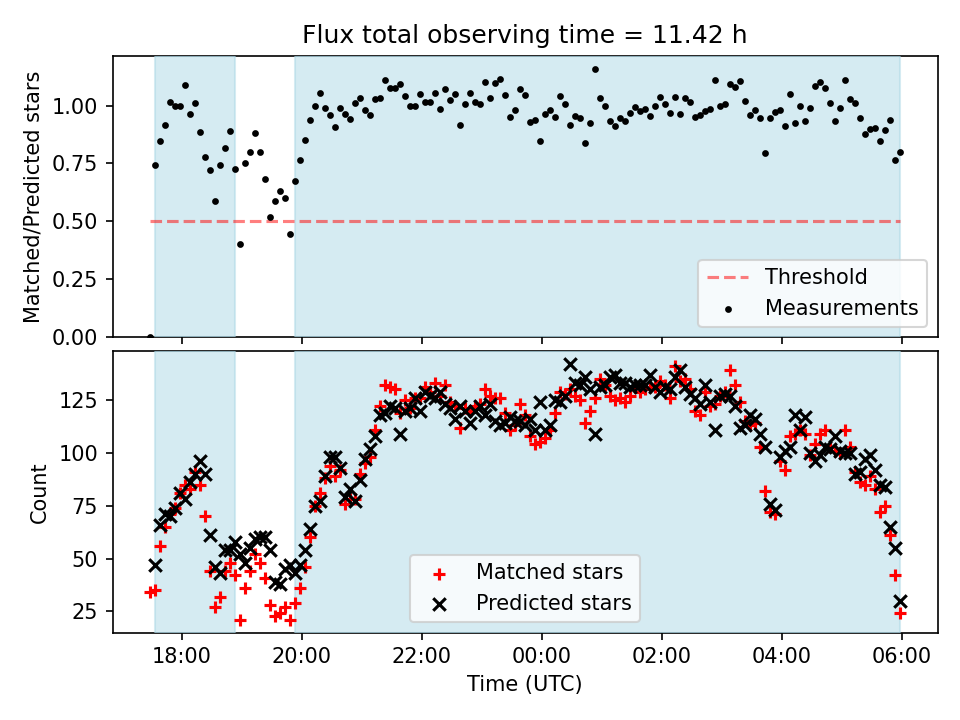 Flux total observing time = 11.42 h

Matched/Predicted stars

1.00
0.75
0.50
0.25
0.00

Threshold
Measurements

Count

125
100
75
50
25

Matched stars
Predicted stars

18:00
20:00
22:00
00:00
02:00
04:00
06:00

Time (UTC)